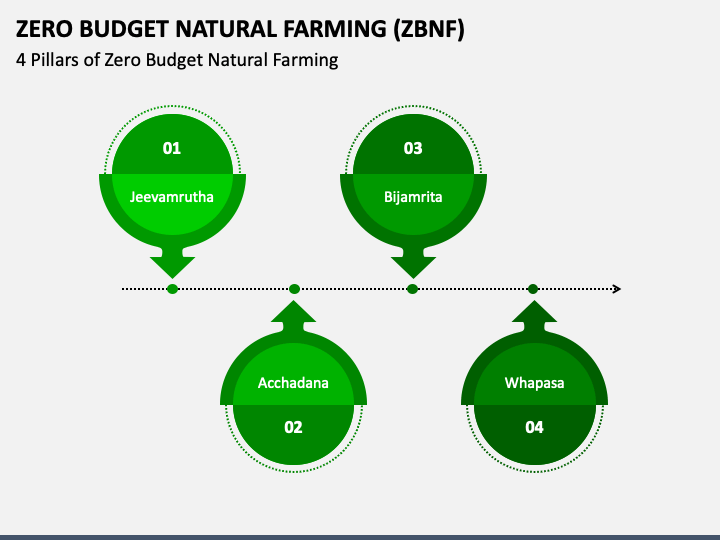 ZERO BUDGET NATURAL FARMING (ZBNF)
4 Pillars of Zero Budget Natural Farming

01
Jeevamrutha

Acchadana
02

03
Bijamrita

Whapasa
04